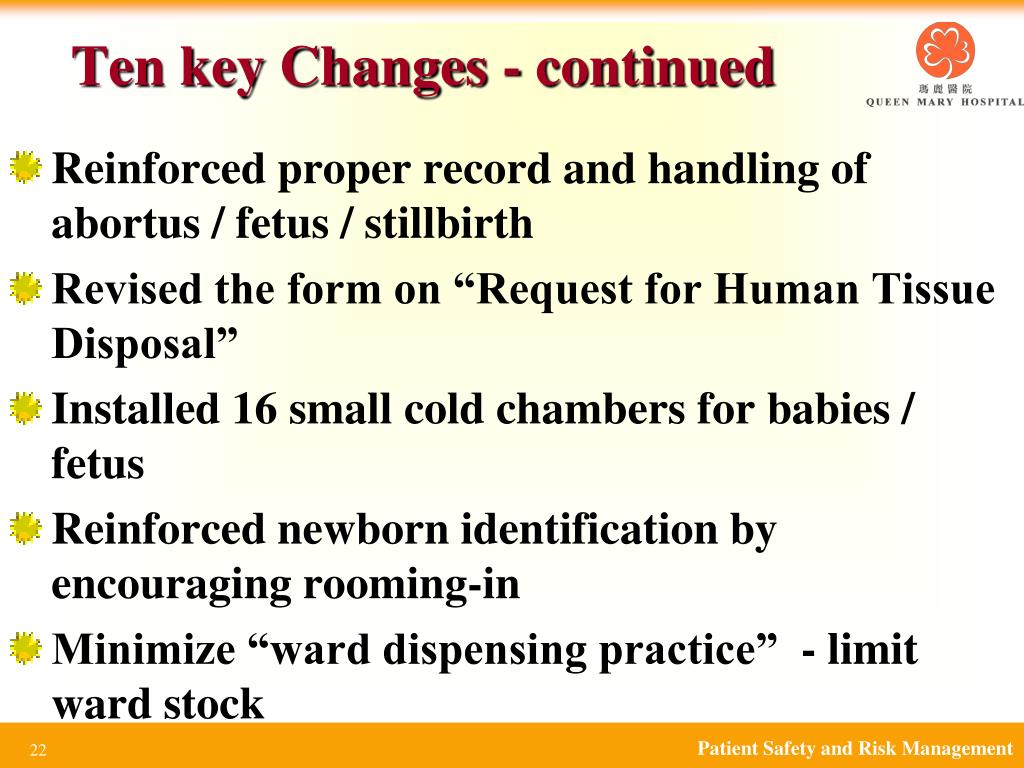 Ten key Changes - continued

瑪麗醫院
QUEEN MARY HOSPITAL

Reinforced proper record and handling of abortus / fetus / stillbirth

Revised the form on “Request for Human Tissue Disposal”

Installed 16 small cold chambers for babies / fetus

Reinforced newborn identification by encouraging rooming-in

Minimize “ward dispensing practice” - limit ward stock

22

Patient Safety and Risk Management